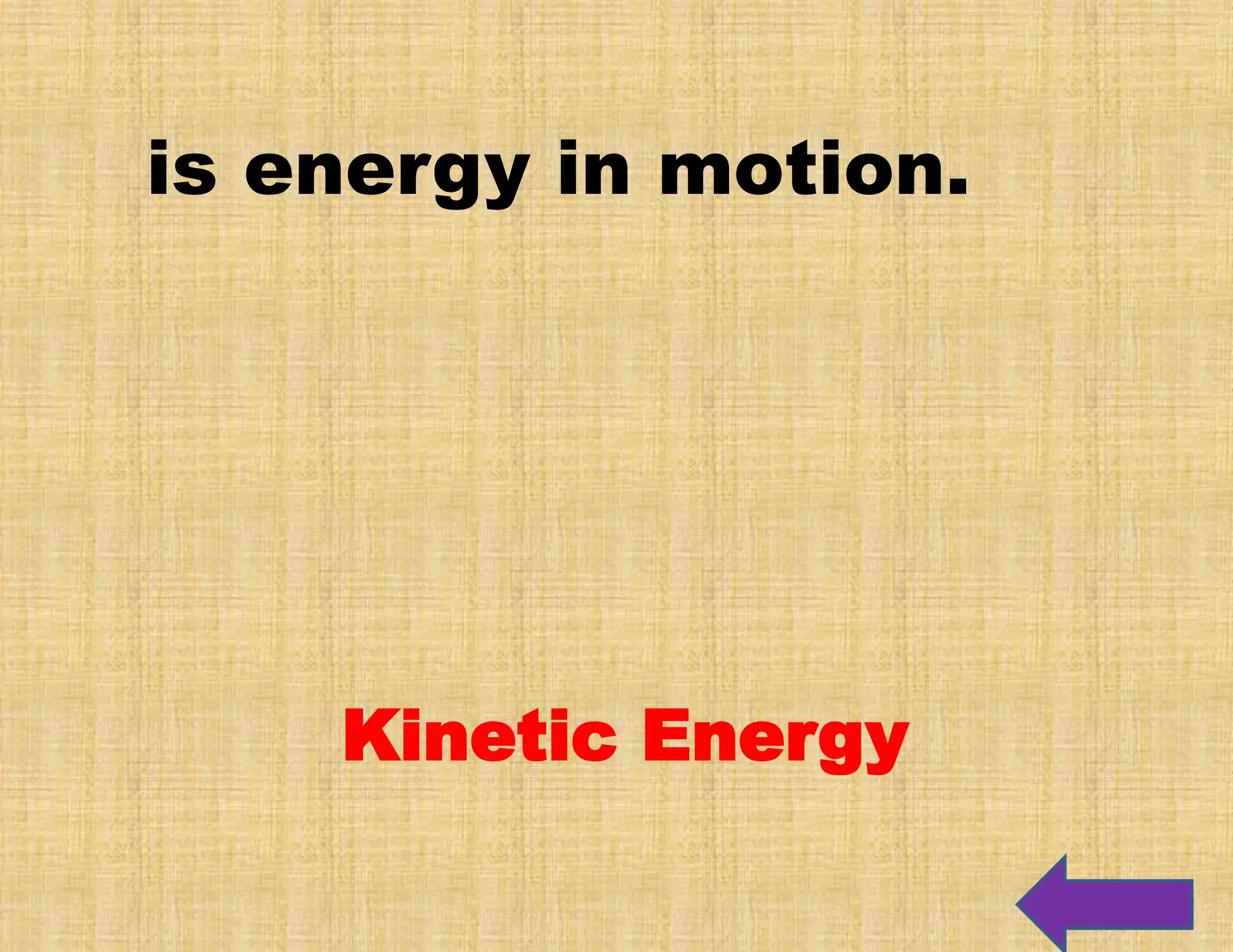 is energy in motion.

Kinetic Energy